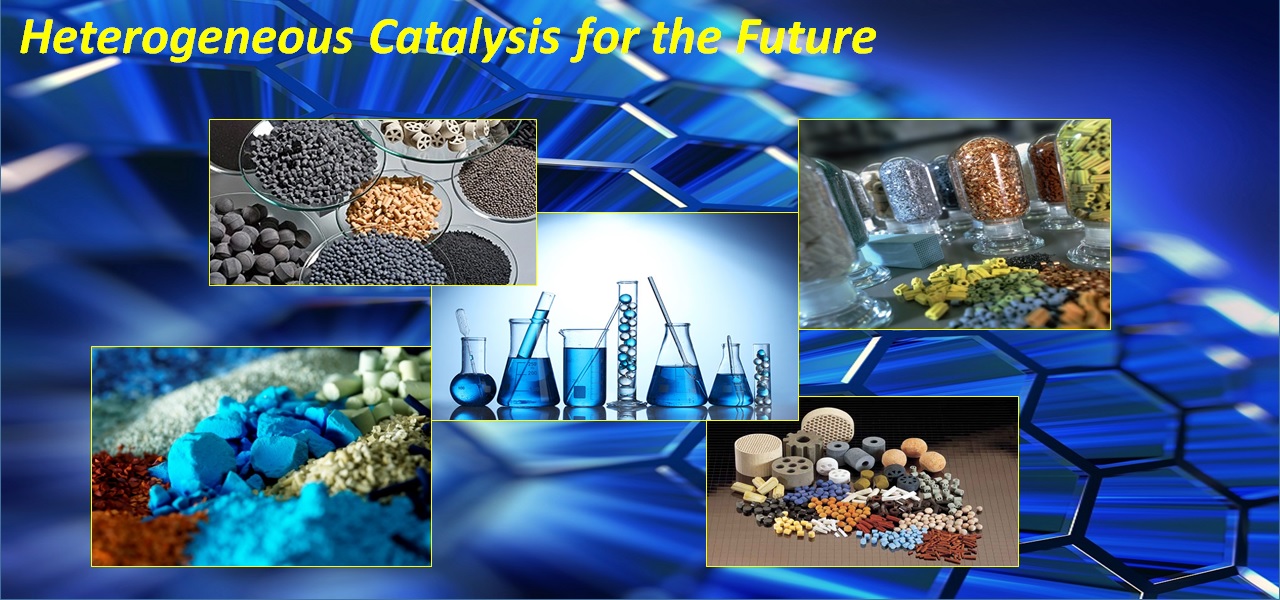 Heterogeneous Catalysis for the Future